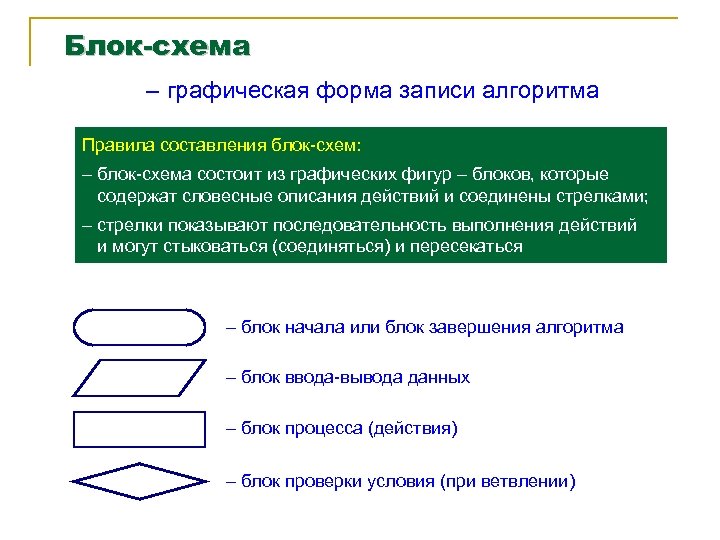 Блок-схема

– графическая форма записи алгоритма

Правила составления блок-схем:

– блок-схема состоит из графических фигур – блоков, которые содержат словесные описания действий и соединены стрелками;

– стрелки показывают последовательность выполнения действий и могут стыковаться (соединяться) и пересекаться

– блок начала или блок завершения алгоритма

– блок ввода-вывода данных

– блок процесса (действия)

– блок проверки условия (при ветвлении)